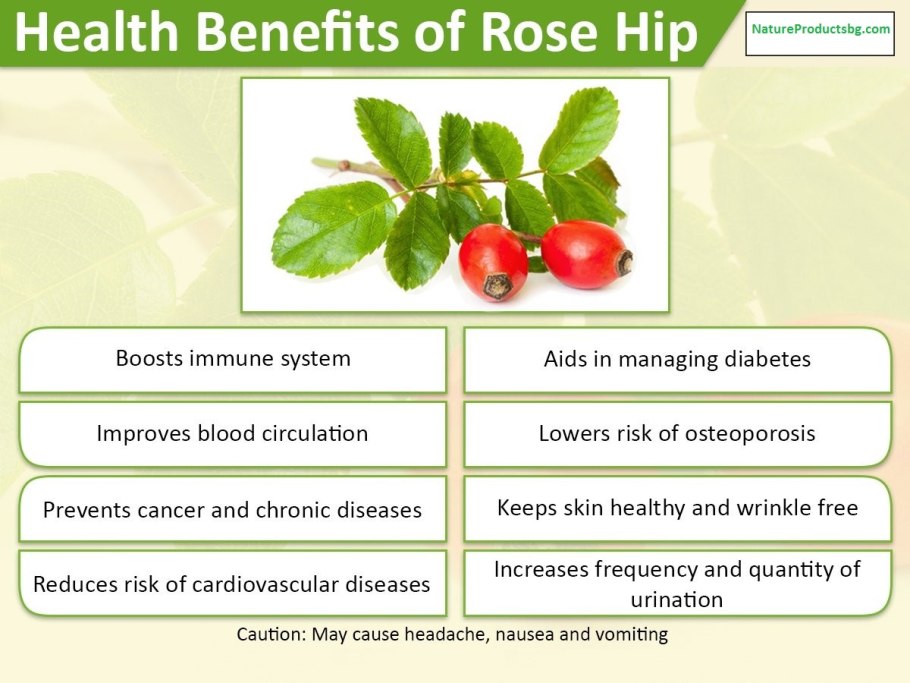 Health Benefits of Rose Hip

NatureProductsbg.com

Boosts immune system

Improves blood circulation

Prevents cancer and chronic diseases

Reduces risk of cardiovascular diseases

Aids in managing diabetes

Lowers risk of osteoporosis

Keeps skin healthy and wrinkle free

Increases frequency and quantity of urination

Caution: May cause headache, nausea and vomiting